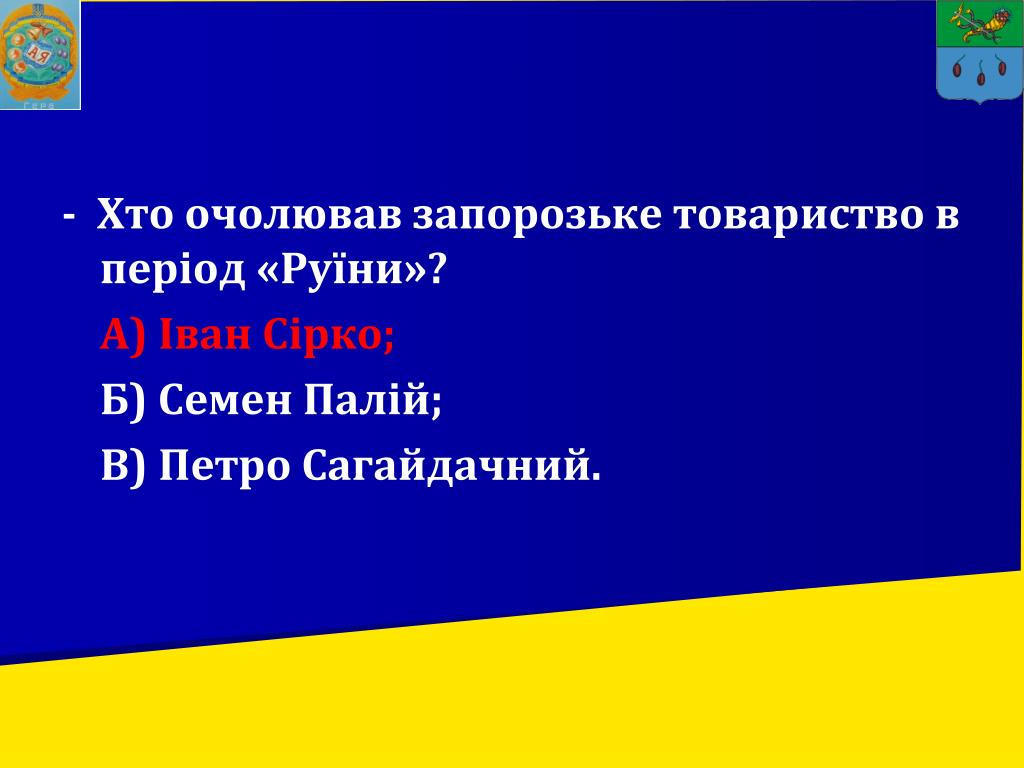 - Хто очолював запорозьке товариство в період «Руїни»?

А) Іван Сірко;

Б) Семен Палій;

В) Петро Сагайдачний.